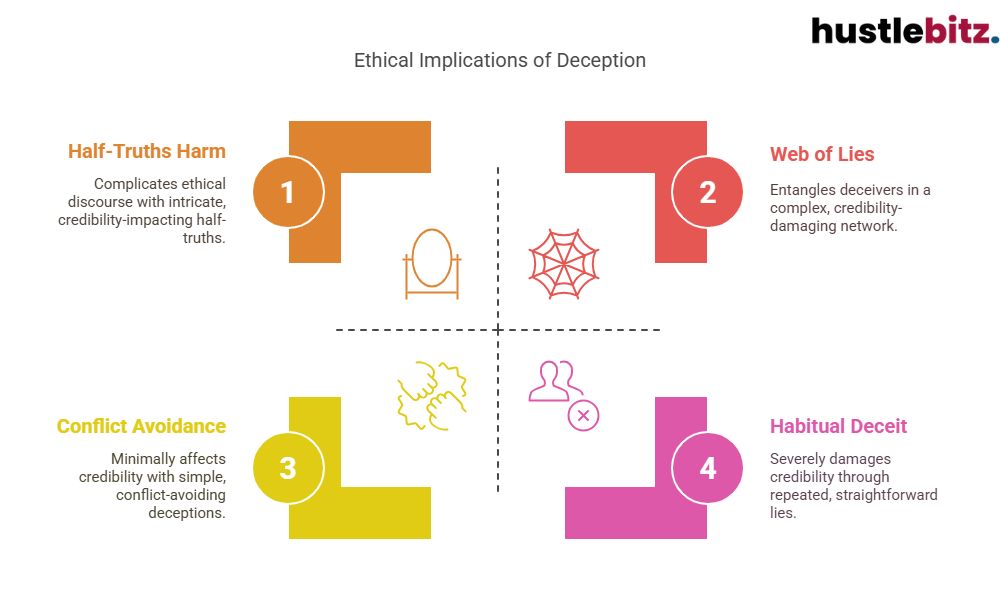 hustlebitz.

Ethical Implications of Deception

Half-Truths Harm

Complicates ethical discourse with intricate, credibility-impacting half-truths.

1

Web of Lies

Entangles deceivers in a complex, credibility-damaging network.

2

Conflict Avoidance

Minimally affects credibility with simple, conflict-avoiding deceptions.

3

Habitual Deceit

Severely damages credibility through repeated, straightforward lies.

4